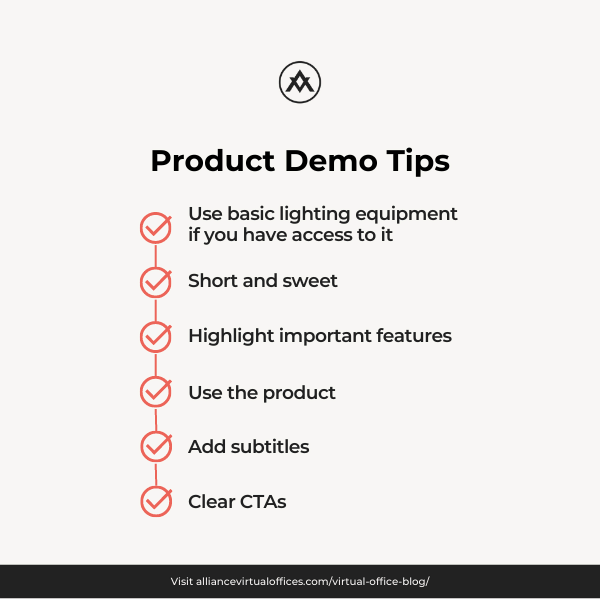 Product Demo Tips

Use basic lighting equipment if you have access to it

Short and sweet

Highlight important features

Use the product

Add subtitles

Clear CTAs

Visit alliancevirtualoffices.com/virtual-office-blog/